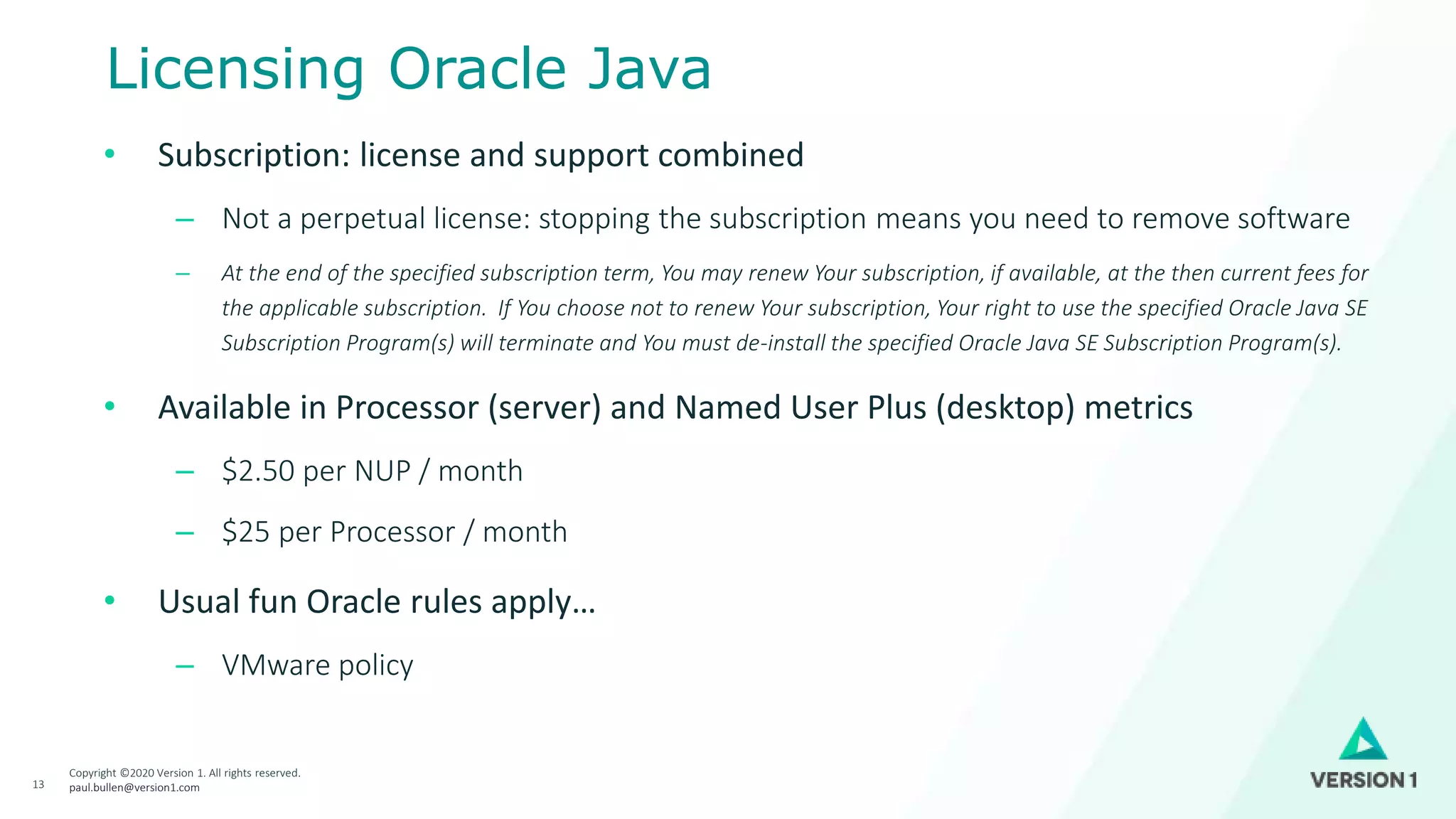 Licensing Oracle Java

• Subscription: license and support combined

– Not a perpetual license: stopping the subscription means you need to remove software

– At the end of the specified subscription term, You may renew Your subscription, if available, at the then current fees for the applicable subscription. If You choose not to renew Your subscription, Your right to use the specified Oracle Java SE Subscription Program(s) will terminate and You must de-install the specified Oracle Java SE Subscription Program(s).

• Available in Processor (server) and Named User Plus (desktop) metrics

– \$2.50 per NUP / month

– \$25 per Processor / month

• Usual fun Oracle rules apply…

– VMware policy

13

Copyright ©2020 Version 1. All rights reserved.
paul.bullen@version1.com

VERSION 1